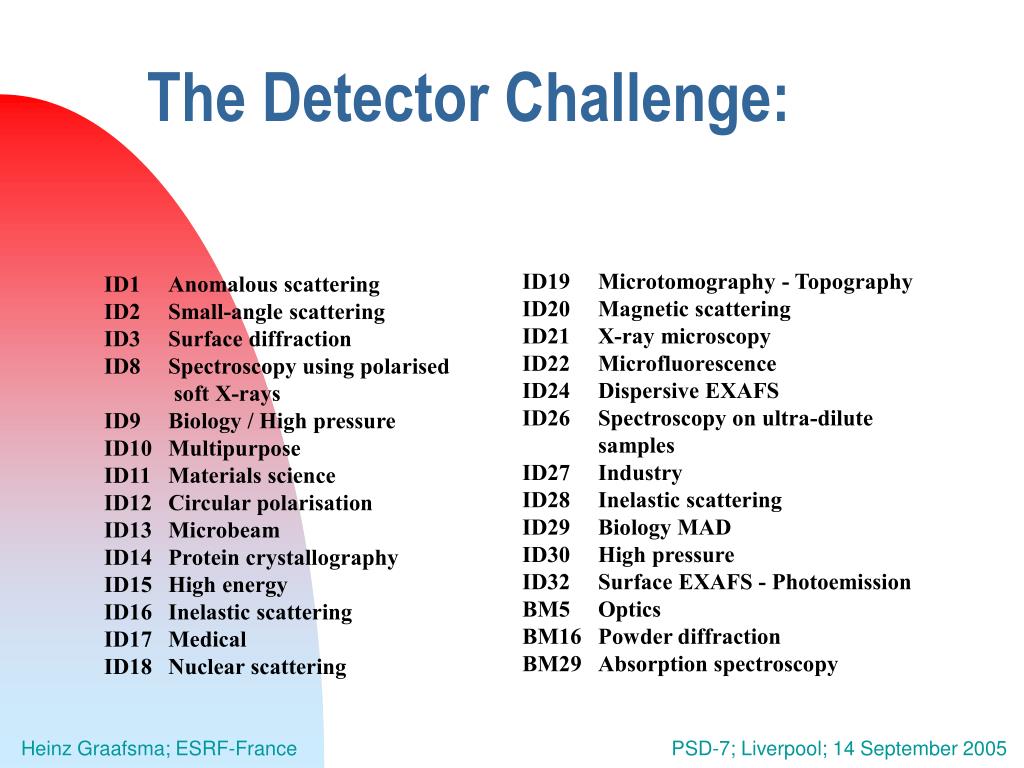 The Detector Challenge:

ID1 Anomalous scattering
ID2 Small-angle scattering
ID3 Surface diffraction
ID8 Spectroscopy using polarised soft X-rays
ID9 Biology / High pressure
ID10 Multipurpose
ID11 Materials science
ID12 Circular polarisation
ID13 Microbeam
ID14 Protein crystallography
ID15 High energy
ID16 Inelastic scattering
ID17 Medical
ID18 Nuclear scattering

ID19 Microtomography - Topography
ID20 Magnetic scattering
ID21 X-ray microscopy
ID22 Microfluorescence
ID24 Dispersive EXAFS
ID26 Spectroscopy on ultra-dilute samples
ID27 Industry
ID28 Inelastic scattering
ID29 Biology MAD
ID30 High pressure
ID32 Surface EXAFS - Photoemission
BM5 Optics
BM16 Powder diffraction
BM29 Absorption spectroscopy

Heinz Graafsma; ESRF-France

PSD-7; Liverpool; 14 September 2005